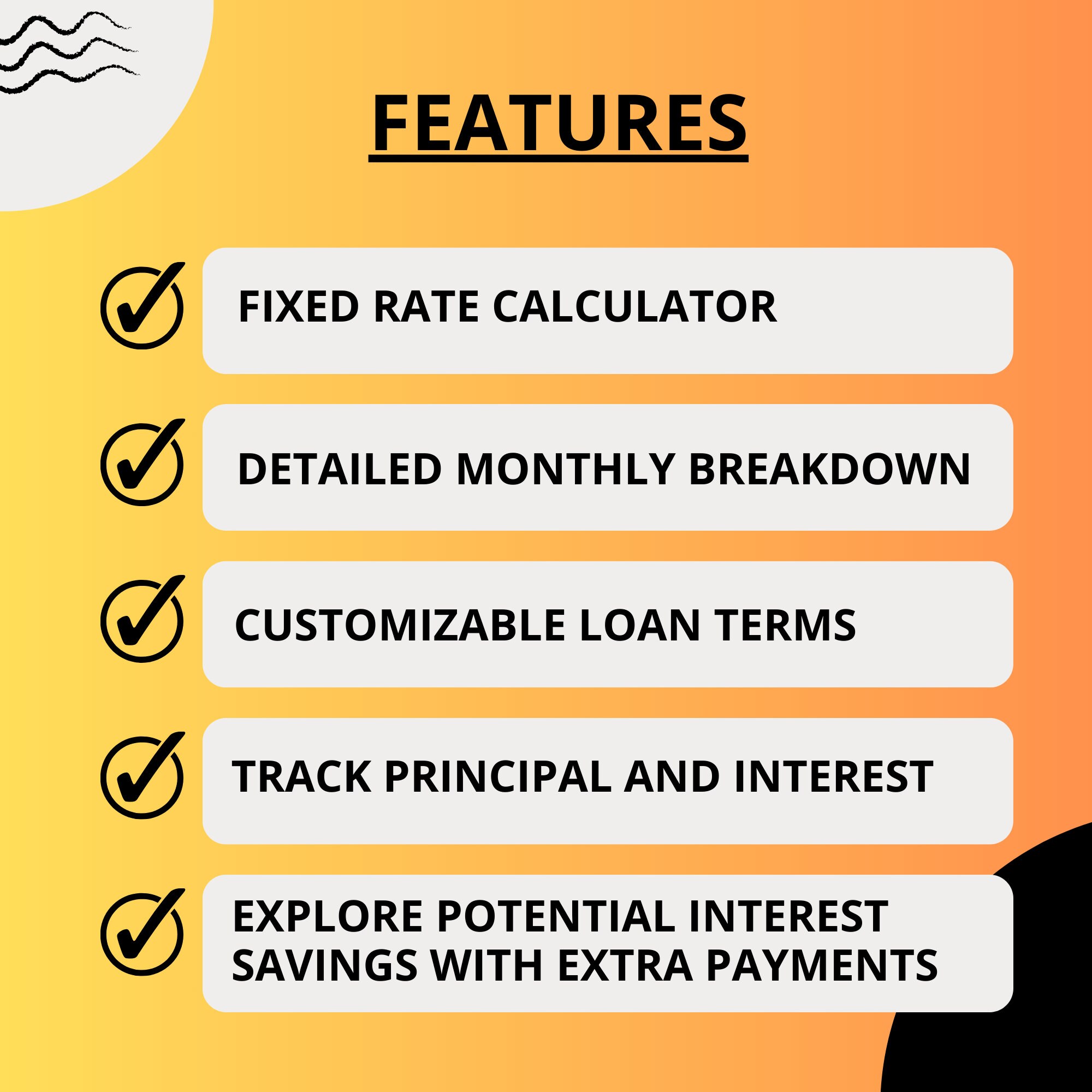 FEATURES

FIXED RATE CALCULATOR

DETAILED MONTHLY BREAKDOWN

CUSTOMIZABLE LOAN TERMS

TRACK PRINCIPAL AND INTEREST

EXPLORE POTENTIAL INTEREST SAVINGS WITH EXTRA PAYMENTS